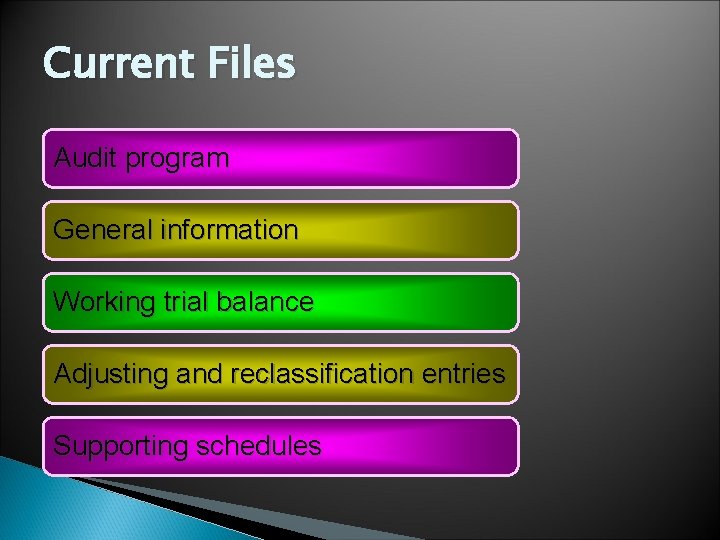 Current Files

Audit program

General information

Working trial balance

Adjusting and reclassification entries

Supporting schedules